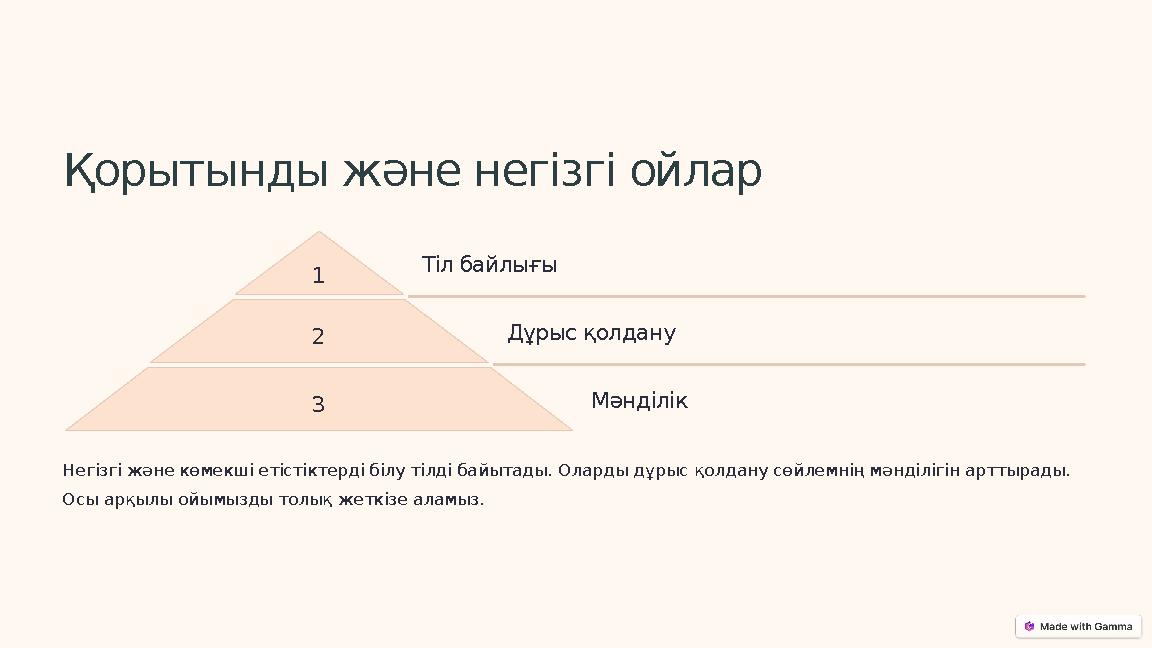 Қорытынды және негізгі ойлар

1

Тіл байлығы

2

Дұрыс қолдану

3

Мәнділік

Негізгі және көмекші етістіктерді білу тілді байытады. Оларды дұрыс қолдану сөйлемнің мәнділігін арттырады. Осы арқылы ойымызды толық жеткізе аламыз.

Made with Gamma